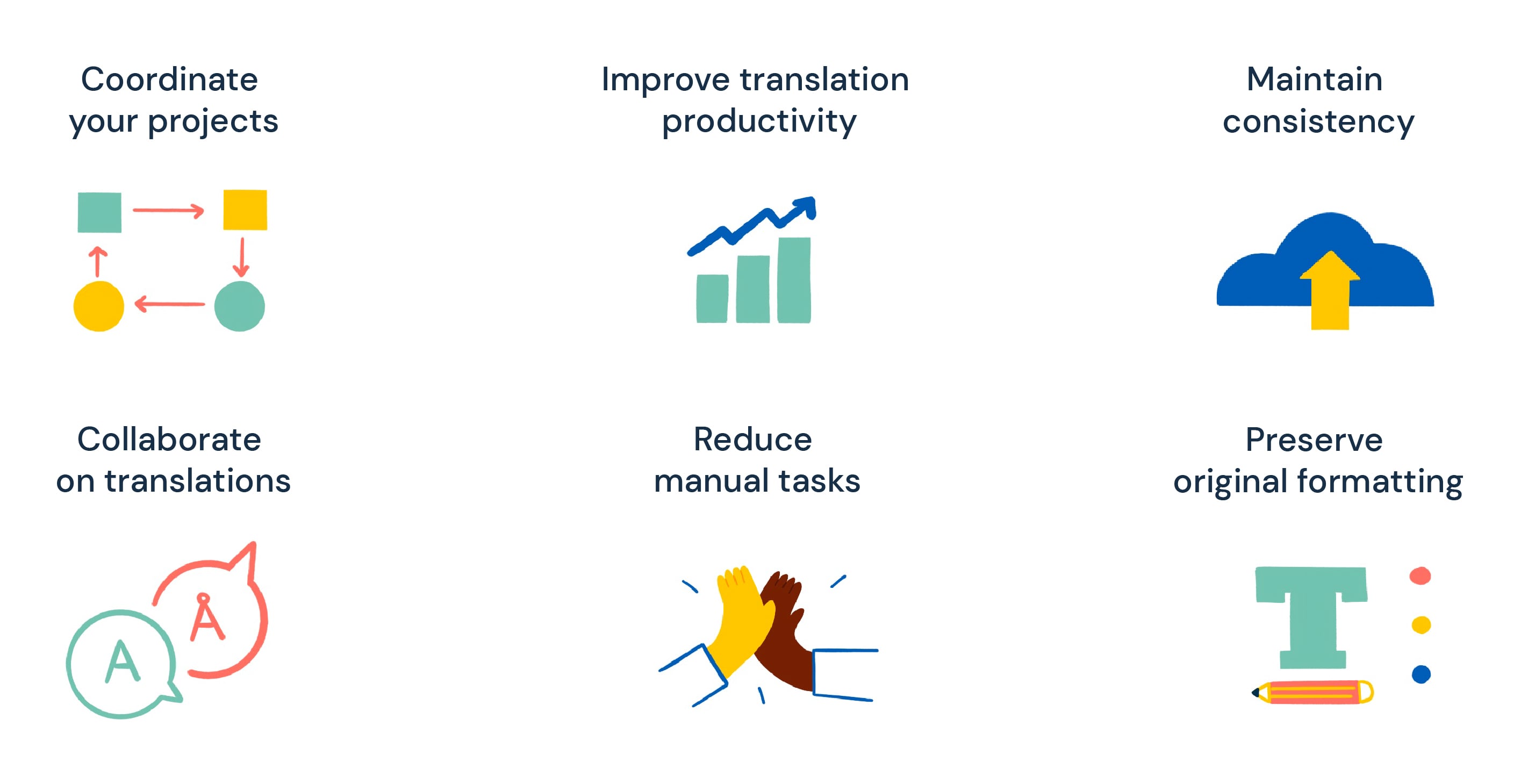 Coordinate your projects

Improve translation productivity

Maintain consistency

Collaborate on translations

A

Å

Reduce manual tasks

Preserve original formatting

T